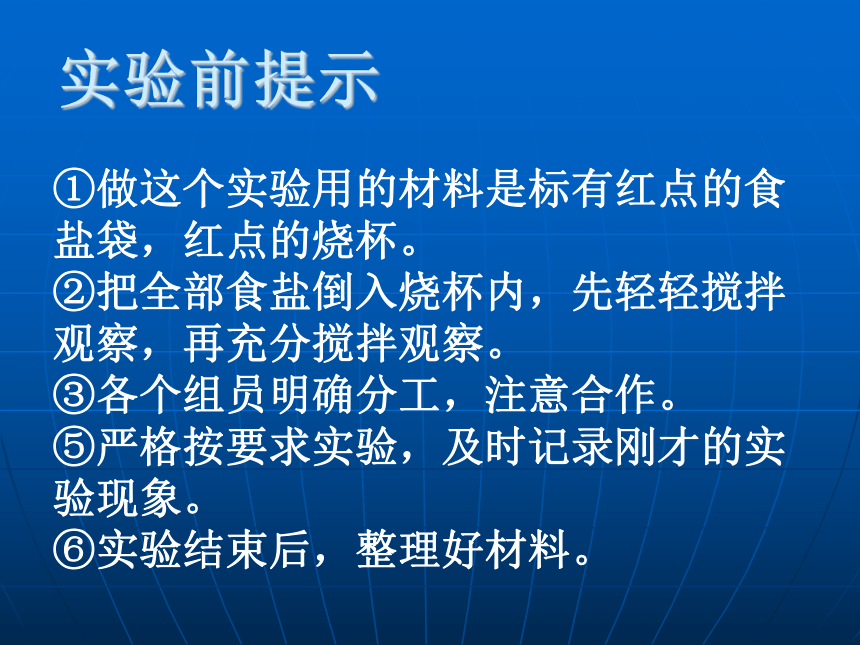 实验前提示

①做这个实验用的材料是标有红点的食盐袋，红点的烧杯。
②把全部食盐倒入烧杯内，先轻轻搅拌观察，再充分搅拌观察。
③各个组员明确分工，注意合作。
⑤严格按要求实验，及时记录刚才的实验现象。
⑥实验结束后，整理好材料。